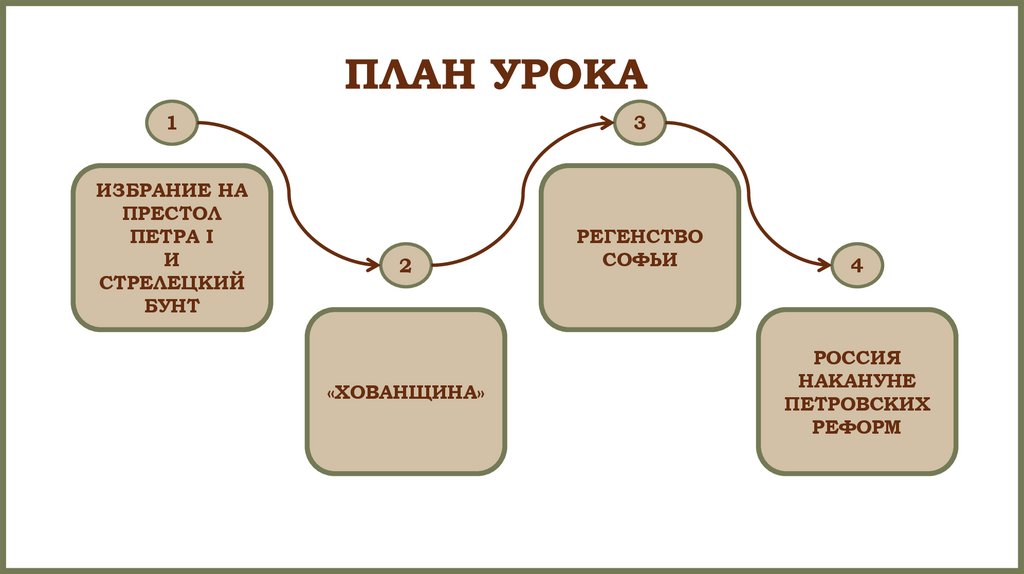 ПЛАН УРОКА

1

ИЗБРАНИЕ НА ПРЕСТОЛ ПЕТРА I И СТРЕЛЕЦКИЙ БУНТ

2

«ХОВАНЩИНА»

3

РЕГЕНСТВО СОФЬИ

4

РОССИЯ НАКАНУНЕ ПЕТРОВСКИХ РЕФОРМ